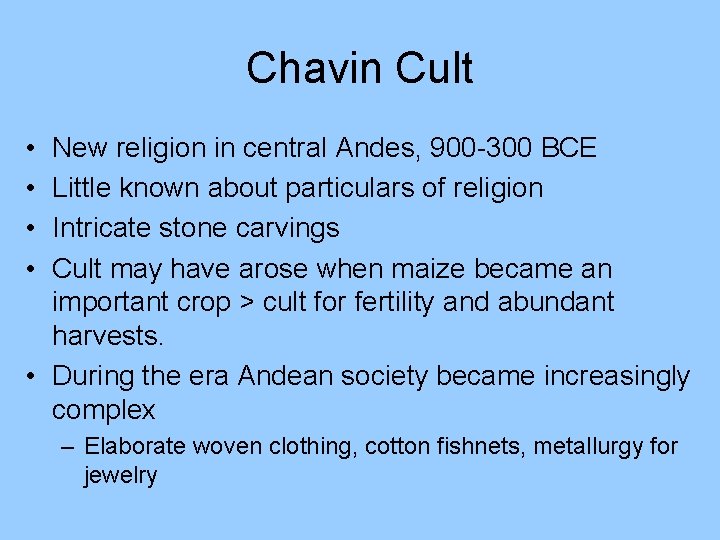 Chavin Cult

• New religion in central Andes, 900-300 BCE
• Little known about particulars of religion
• Intricate stone carvings
• Cult may have arose when maize became an important crop > cult for fertility and abundant harvests.
• During the era Andean society became increasingly complex
– Elaborate woven clothing, cotton fishnets, metallurgy for jewelry